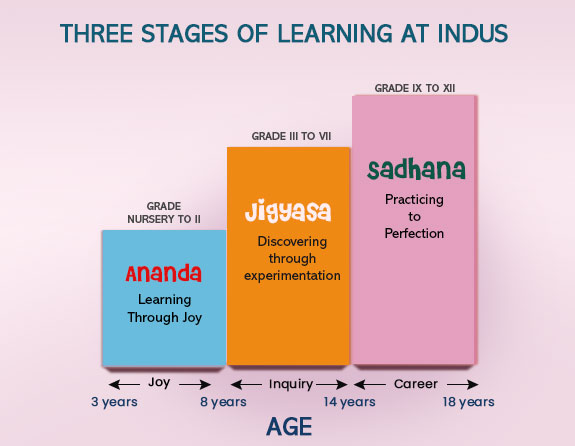 THREE STAGES OF LEARNING AT INDUS

GRADE NURSERY TO II

Ananda

Learning Through Joy

GRADE III TO VII

Jigyasa

Discovering through experimentation

GRADE IX TO XII

Sadhana

Practicing to Perfection

Joy

Inquiry

Career

3 years

8 years

14 years

18 years

AGE